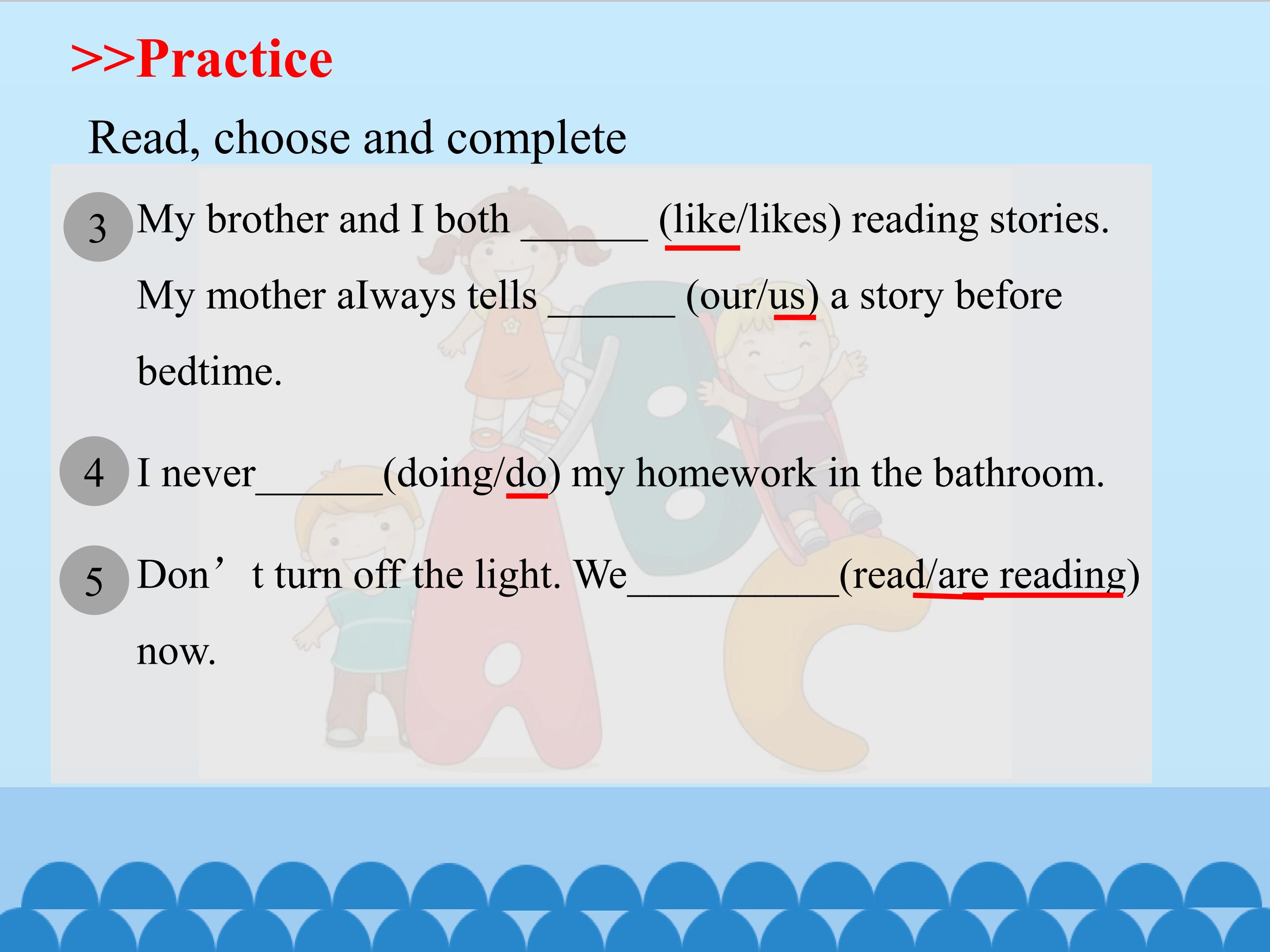 >>Practice

Read, choose and complete

3 My brother and I both ______ (like/likes) reading stories. My mother aIways tells ______ (our/us) a story before bedtime.

4 I never______(doing/do) my homework in the bathroom.

5 Don’t turn off the light. We__________(read/are reading) now.